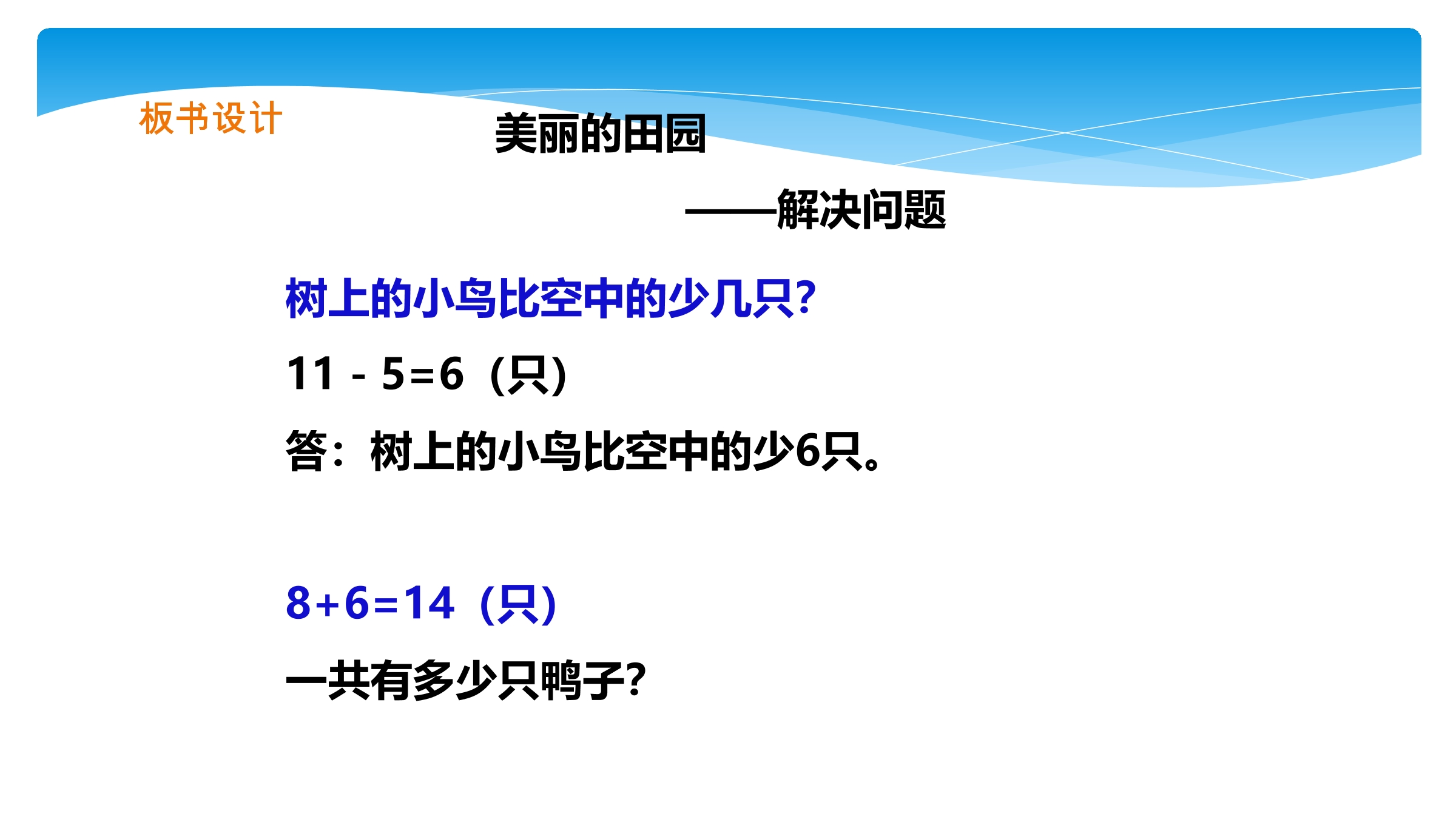 板书设计

美丽的田园

——解决问题

树上的小鸟比空中的少几只?

$11-5=6$（只）

答：树上的小鸟比空中的少6只。

$8+6=14$（只）

一共有多少只鸭子?